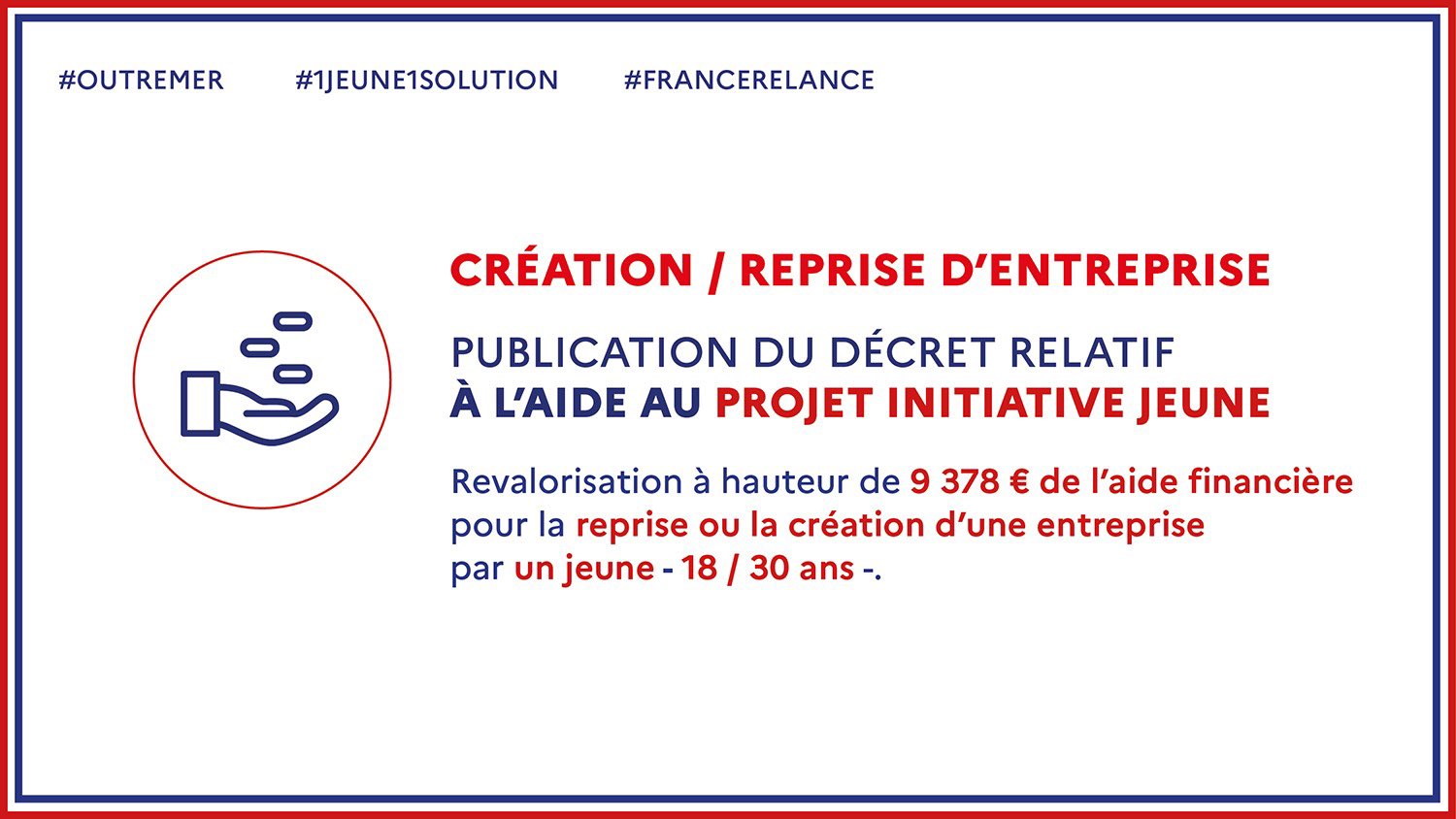 #OUTREMER #1JEUNE1SOLUTION #FRANCERELANCE

CRÉATION / REPRISE D'ENTREPRISE

PUBLICATION DU DÉCRET RELATIF À L'AIDE AU PROJET INITIATIVE JEUNE

Revalorisation à hauteur de 9 378 € de l'aide financière pour la reprise ou la création d'une entreprise par un jeune - 18 / 30 ans -.